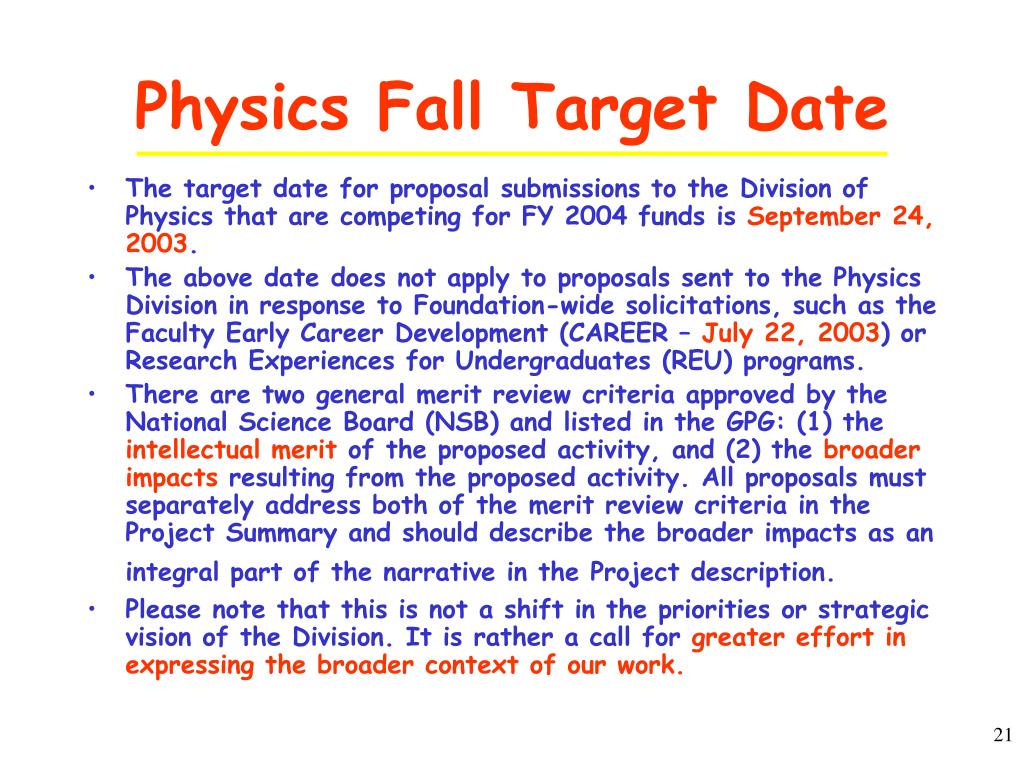 Physics Fall Target Date

• The target date for proposal submissions to the Division of Physics that are competing for FY 2004 funds is September 24, 2003.

• The above date does not apply to proposals sent to the Physics Division in response to Foundation-wide solicitations, such as the Faculty Early Career Development (CAREER – July 22, 2003) or Research Experiences for Undergraduates (REU) programs.

• There are two general merit review criteria approved by the National Science Board (NSB) and listed in the GPG: (1) the intellectual merit of the proposed activity, and (2) the broader impacts resulting from the proposed activity. All proposals must separately address both of the merit review criteria in the Project Summary and should describe the broader impacts as an integral part of the narrative in the Project description.

• Please note that this is not a shift in the priorities or strategic vision of the Division. It is rather a call for greater effort in expressing the broader context of our work.

21